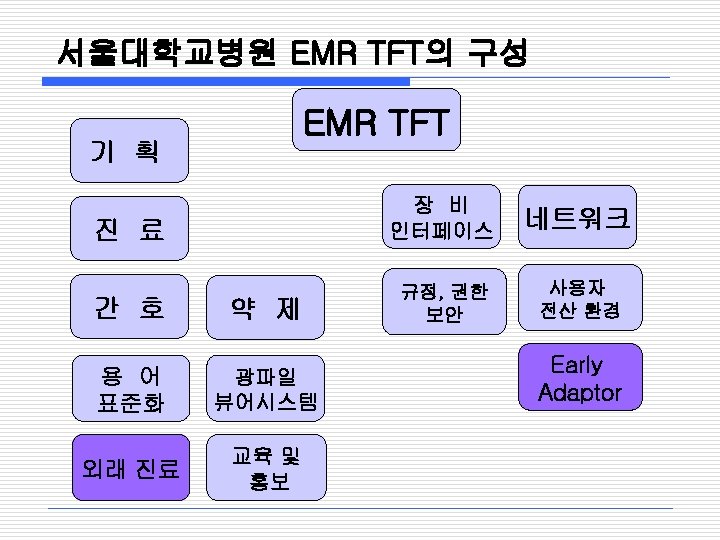 서울대학교병원 EMR TFT의 구성

EMR TFT

기 획

진 료

간 호

약 제

용 어
표준화

광파일
뷰어시스템

외래 진료

교육 및
홍보

장 비
인터페이스

네트워크

규정, 권한
보안

사용자
전산 환경

Early
Adaptor